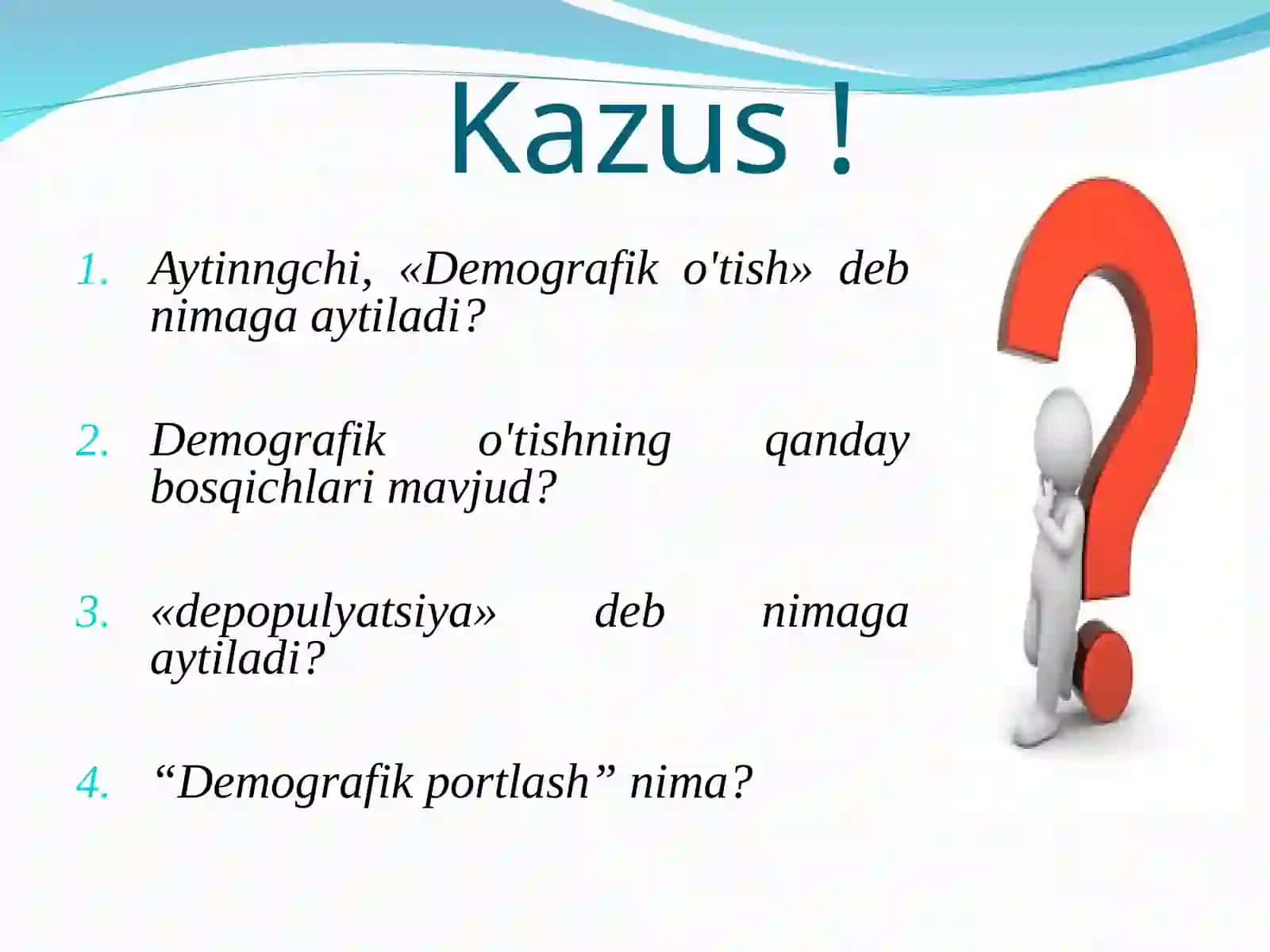 Kazus !

1. Aytinngchi, «Demografik o'tish» deb nimaga aytiladi?

2. Demografik o'tishning qanday bosqichlari mavjud?

3. «depopulyatsiya» deb nimaga aytiladi?

4. “Demografik portlash” nima?